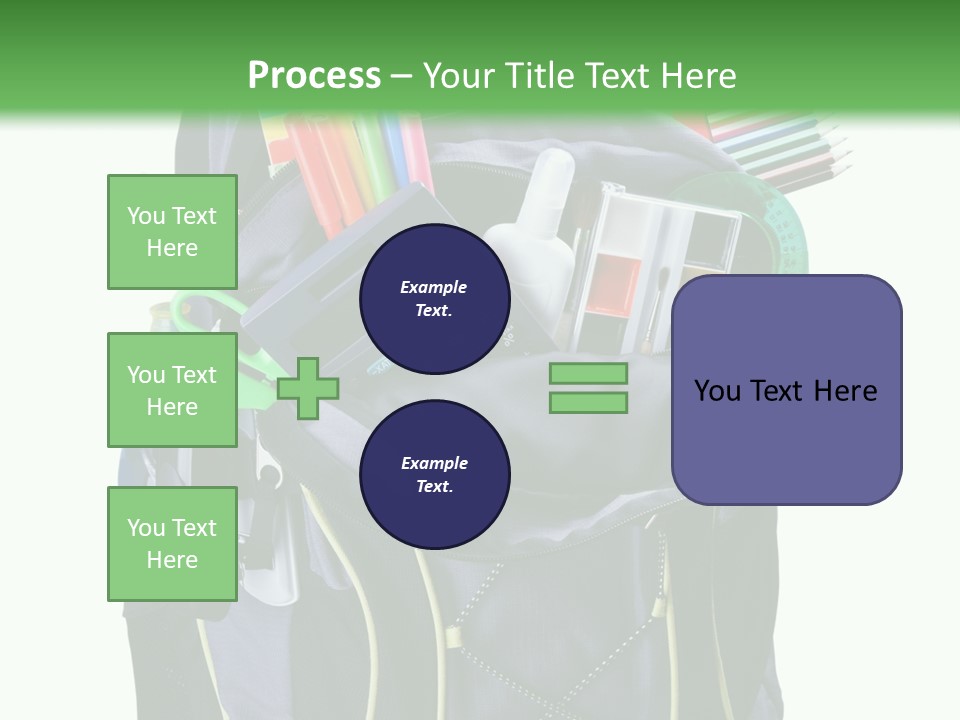 Process – Your Title Text Here

You Text Here

You Text Here

You Text Here

Example Text.

Example Text.

You Text Here